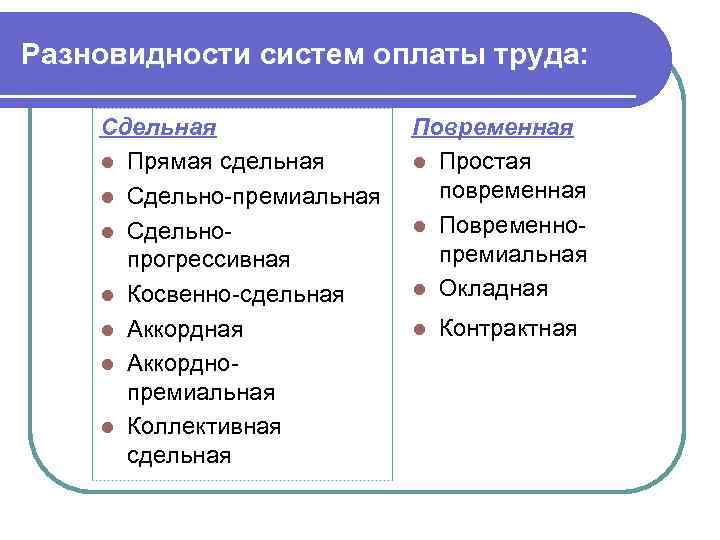 Разновидности систем оплаты труда:

Сдельная
- Прямая сдельная
- Сдельно-премиальная
- Сдельно-прогрессивная
- Косвенно-сдельная
- Аккордная
- Аккордно-премиальная
- Коллективная сдельная

Повременная
- Простая повременная
- Повременно-премиальная
- Окладная
- Контрактная